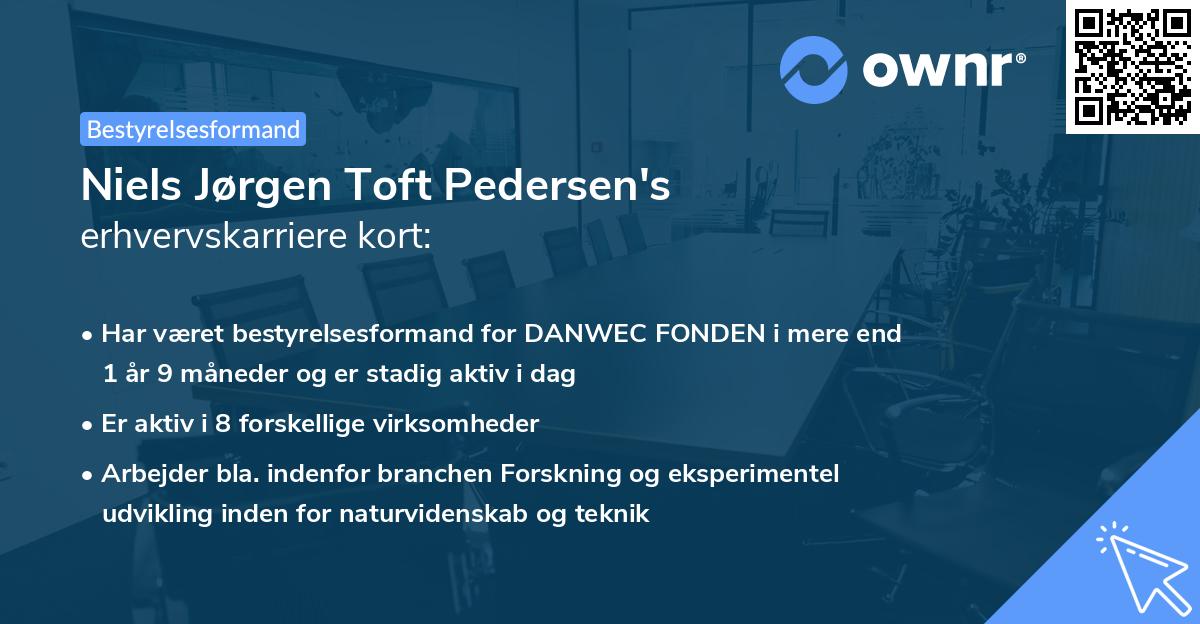 ownr®

Bestyrelsesformand

Niels Jørgen Toft Pedersen's
erhvervskarriere kort:

• Har været bestyrelsesformand for DANWEC FONDEN i mere end 1 år 9 måneder og er stadig aktiv i dag

• Er aktiv i 8 forskellige virksomheder

• Arbejder bla. indenfor branchen Forskning og eksperimentel udvikling inden for naturvidenskab og teknik